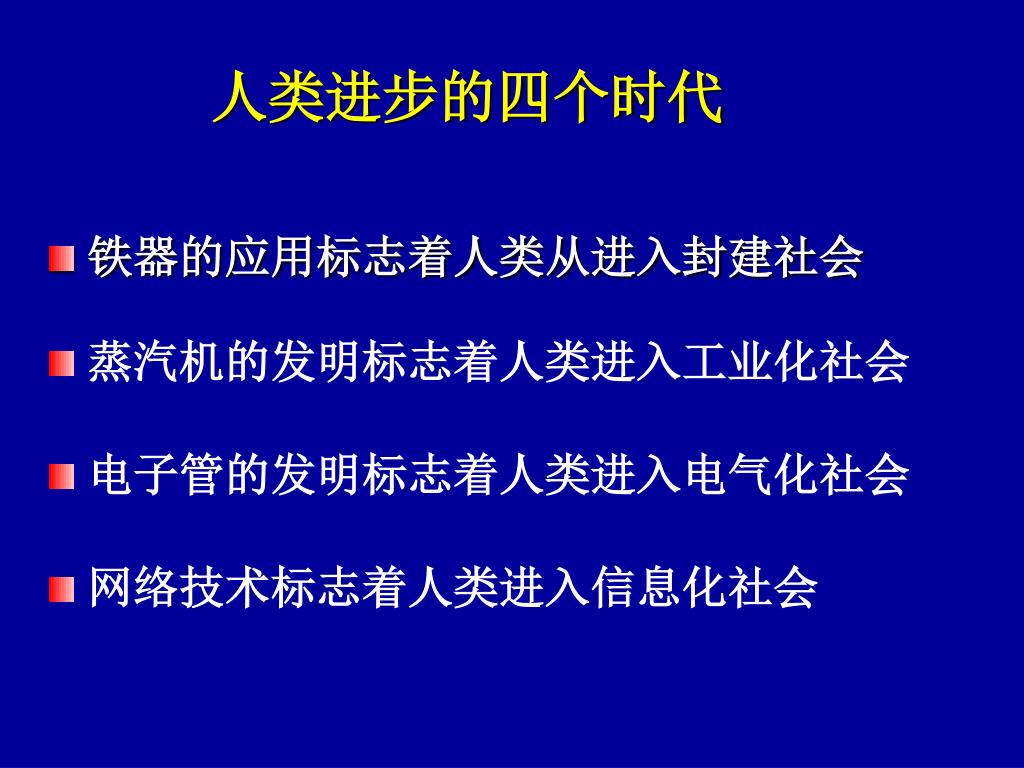 人类进步的四个时代

铁器的应用标志着人类从进入封建社会

蒸汽机的发明标志着人类进入工业化社会

电子管的发明标志着人类进入电气化社会

网络技术标志着人类进入信息化社会